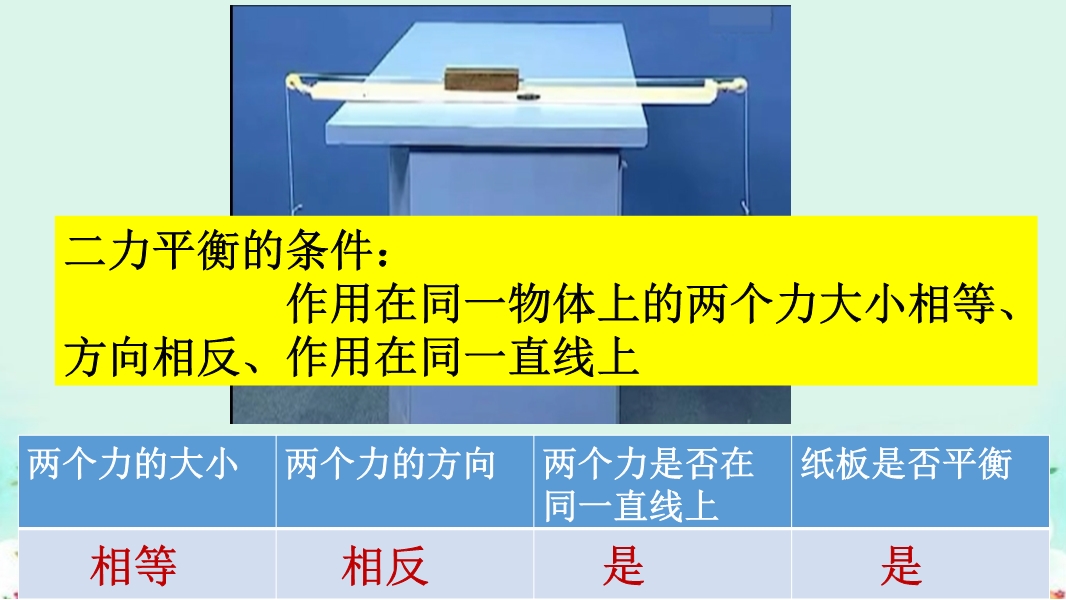 二力平衡的条件：

作用在同一物体上的两个力大小相等、方向相反、作用在同一直线上

| 两个力的大小 | 两个力的方向 | 两个力是否在同一直线上 | 纸板是否平衡 |
|---|---|---|---|
| 相等 | 相反 | 是 | 是 |